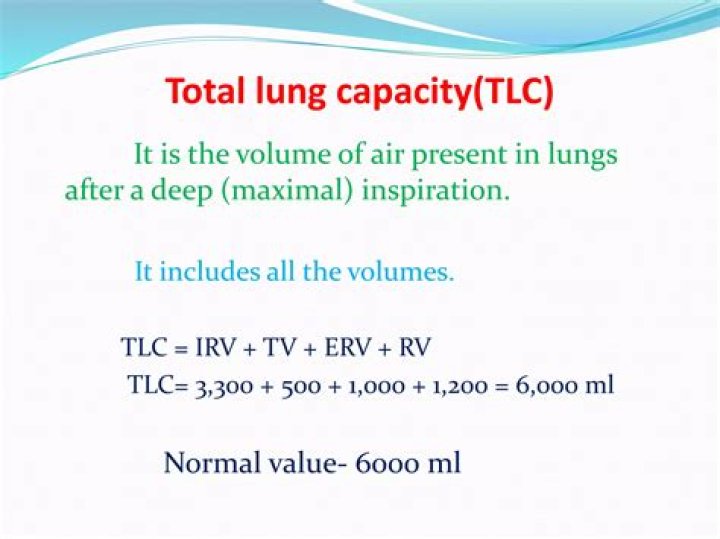 Total lung capacity(TLC)

It is the volume of air present in lungs after a deep (maximal) inspiration.

It includes all the volumes.

TLC = IRV + TV + ERV + RV
TLC= 3,300 + 500 + 1,000 + 1,200 = 6,000 ml

Normal value- 6000 ml